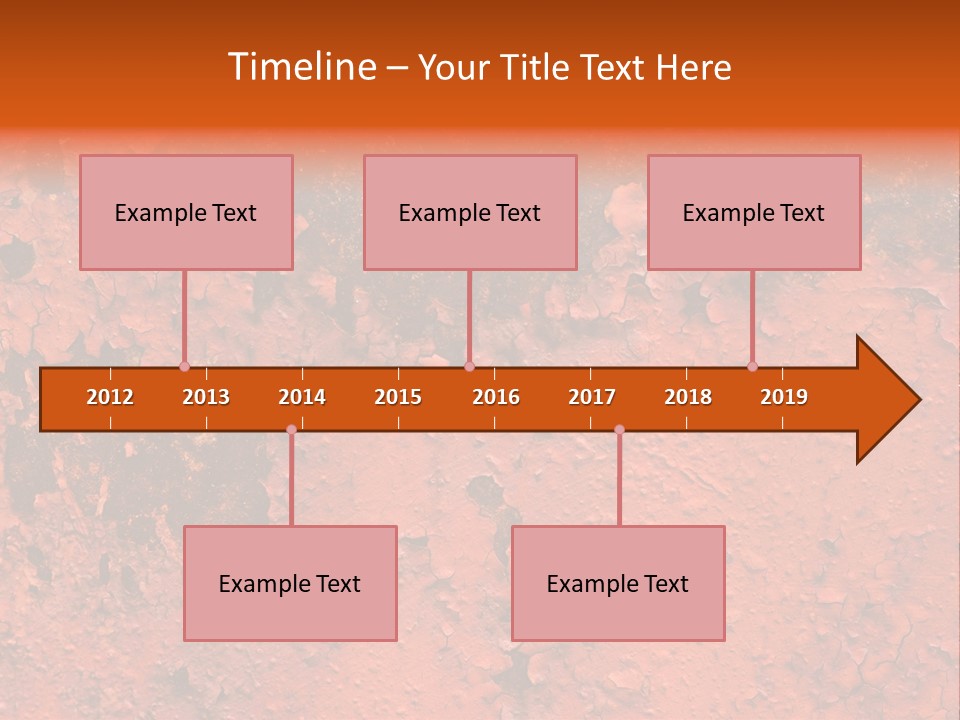 Timeline – Your Title Text Here

Example Text

Example Text

Example Text

2012 2013 2014 2015 2016 2017 2018 2019

Example Text

Example Text